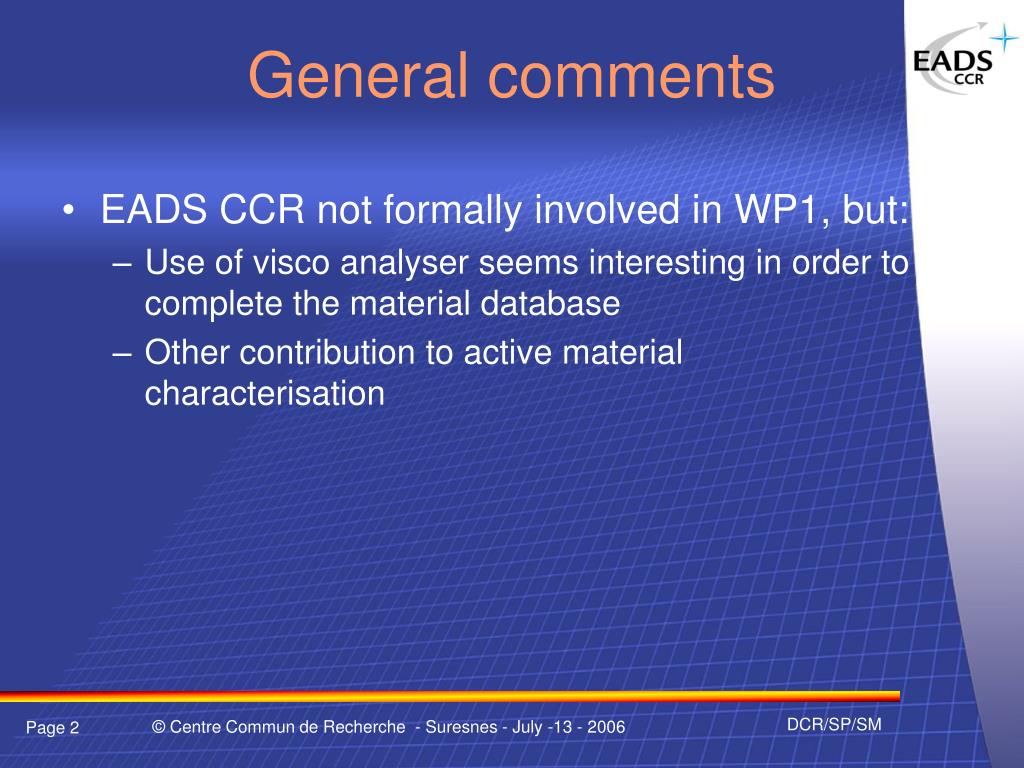 General comments

EADS CCR

• EADS CCR not formally involved in WP1, but:
– Use of visco analyser seems interesting in order to complete the material database
– Other contribution to active material characterisation

Page 2 © Centre Commun de Recherche - Suresnes - July -13 - 2006 DCR/SP/SM